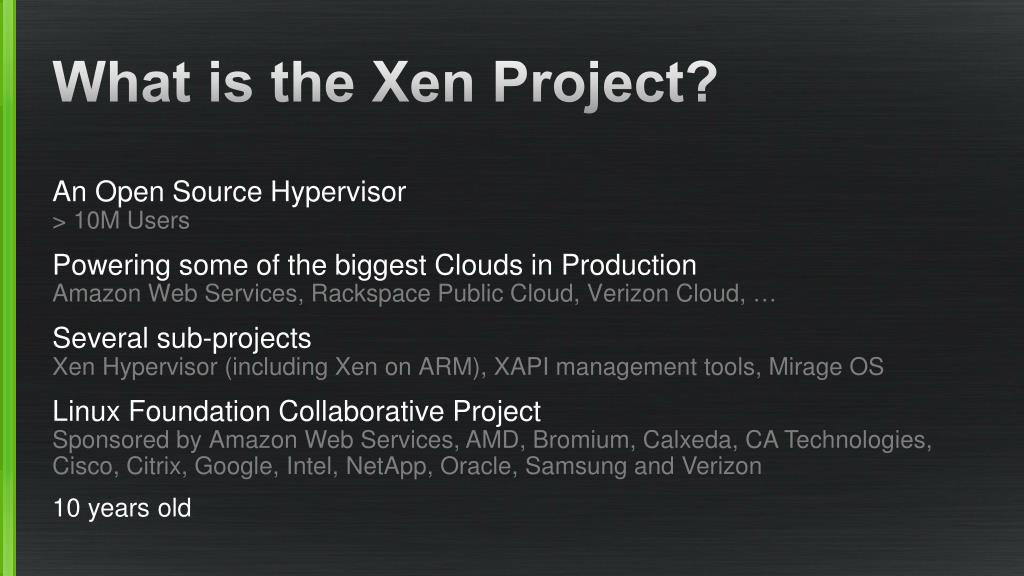 What is the Xen Project?

An Open Source Hypervisor
> 10M Users

Powering some of the biggest Clouds in Production
Amazon Web Services, Rackspace Public Cloud, Verizon Cloud, …

Several sub-projects
Xen Hypervisor (including Xen on ARM), XAPI management tools, Mirage OS

Linux Foundation Collaborative Project
Sponsored by Amazon Web Services, AMD, Bromium, Calxeda, CA Technologies, Cisco, Citrix, Google, Intel, NetApp, Oracle, Samsung and Verizon

10 years old